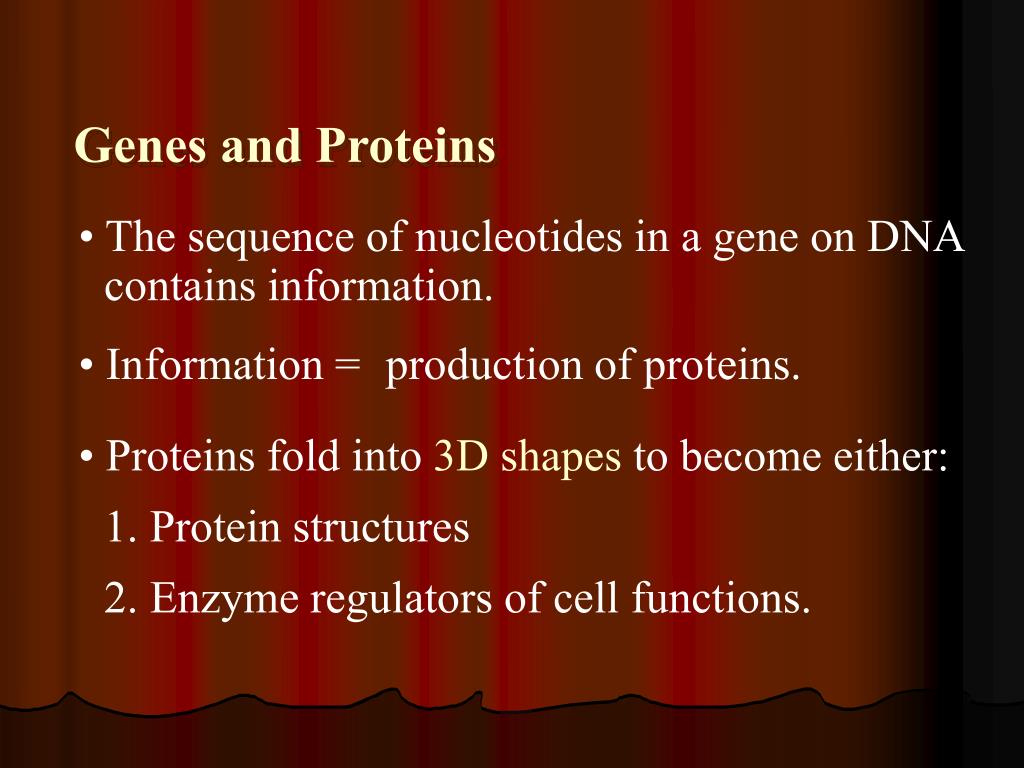 Genes and Proteins

• The sequence of nucleotides in a gene on DNA contains information.

• Information = production of proteins.

• Proteins fold into 3D shapes to become either:

1. Protein structures

2. Enzyme regulators of cell functions.